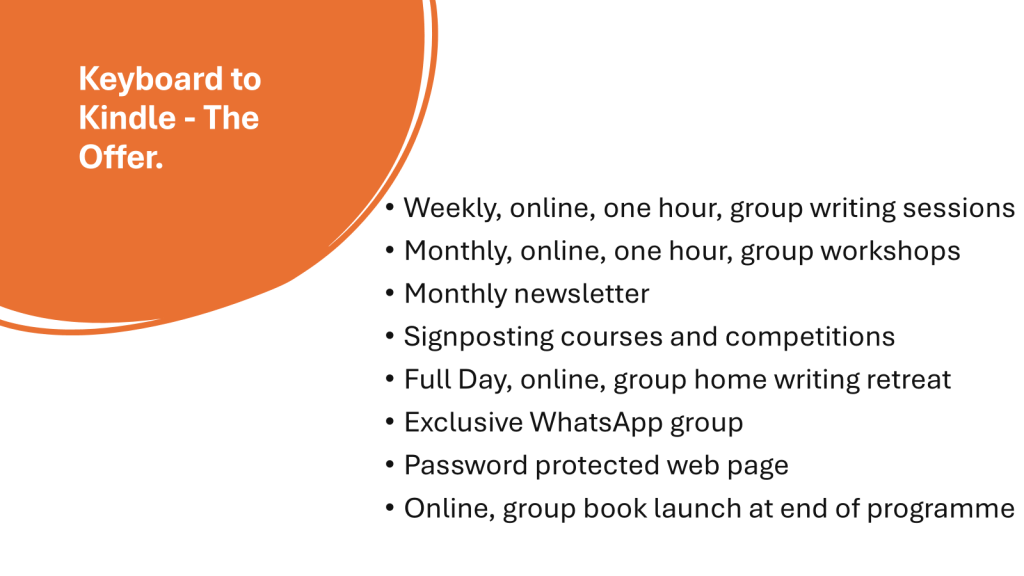 Keyboard to Kindle - The Offer.

• Weekly, online, one hour, group writing sessions
• Monthly, online, one hour, group workshops
• Monthly newsletter
• Signposting courses and competitions
• Full Day, online, group home writing retreat
• Exclusive WhatsApp group
• Password protected web page
• Online, group book launch at end of programme